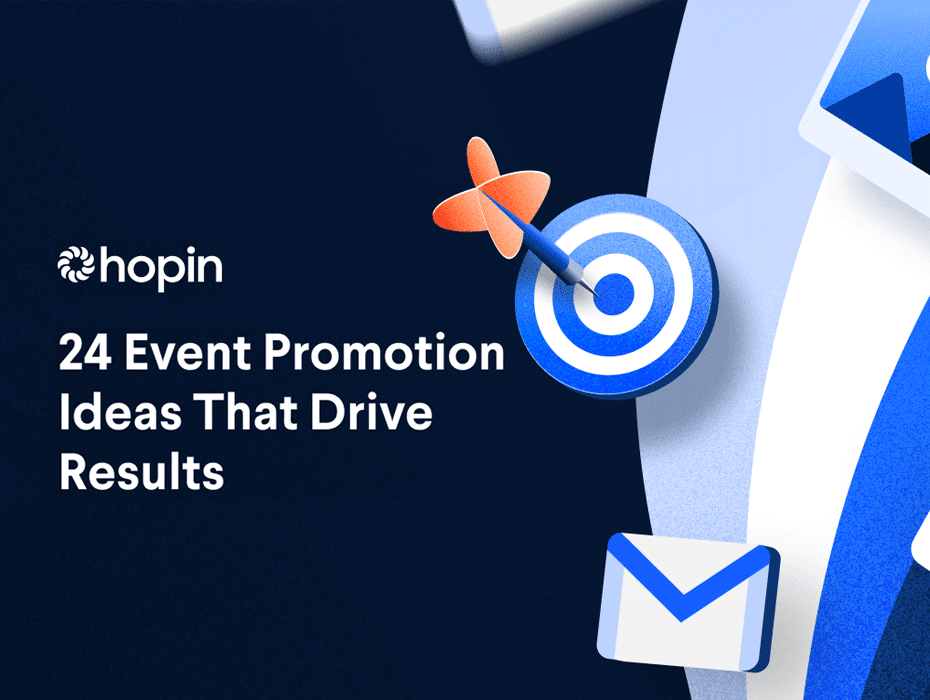 hopin

24 Event Promotion Ideas That Drive Results